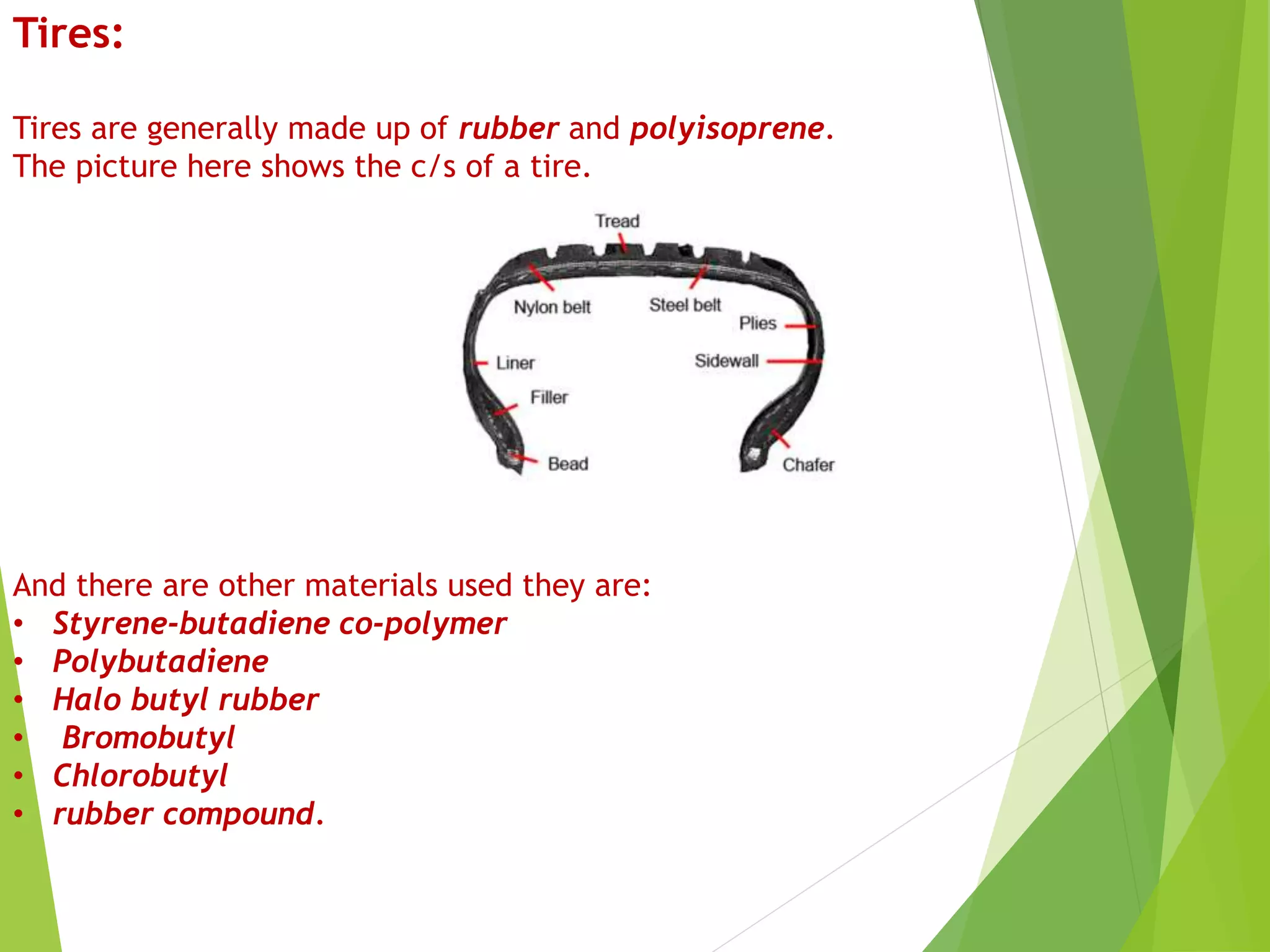 Tires:

Tires are generally made up of rubber and polyisoprene. The picture here shows the c/s of a tire.

Tread
Nylon belt
Steel belt
Plies
Liner
Sidewall
Filler
Bead
Chafer

And there are other materials used they are:
• Styrene-butadiene co-polymer
• Polybutadiene
• Halo butyl rubber
• Bromobutyl
• Chlorobutyl
• rubber compound.